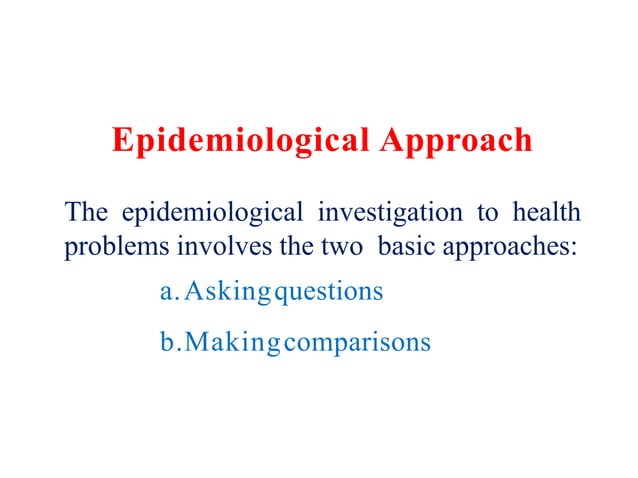 Epidemiological Approach

The epidemiological investigation to health problems involves the two basic approaches:

a. Asking questions

b. Making comparisons